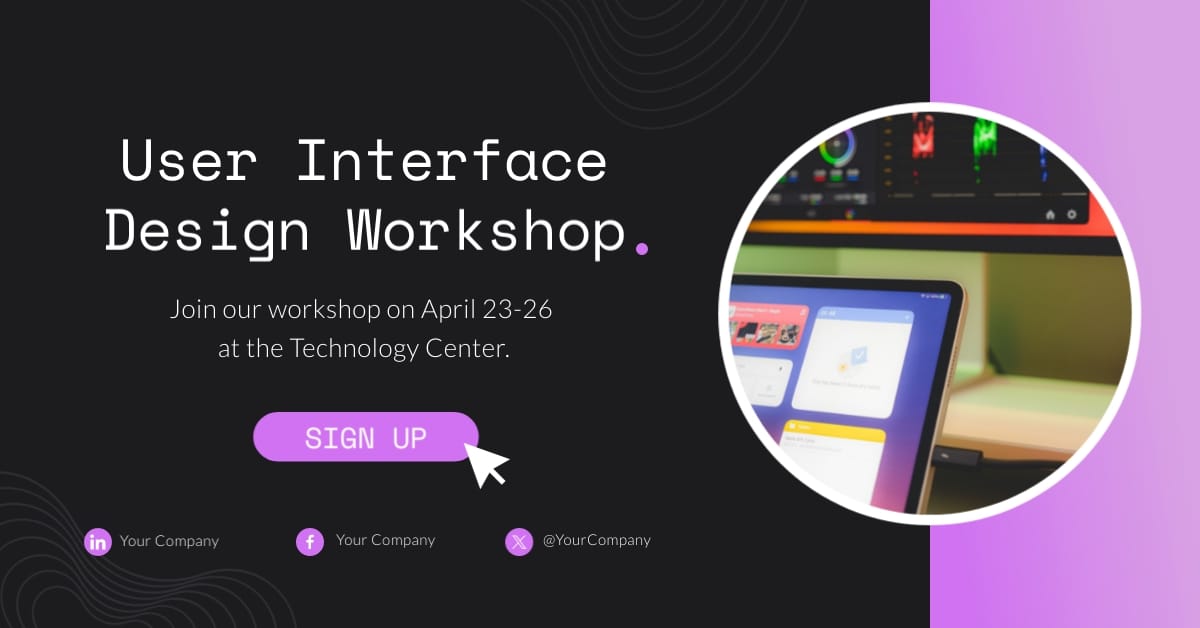 User Interface Design Workshop.

Join our workshop on April 23-26 at the Technology Center.

SIGN UP

Your Company

Your Company

@YourCompany